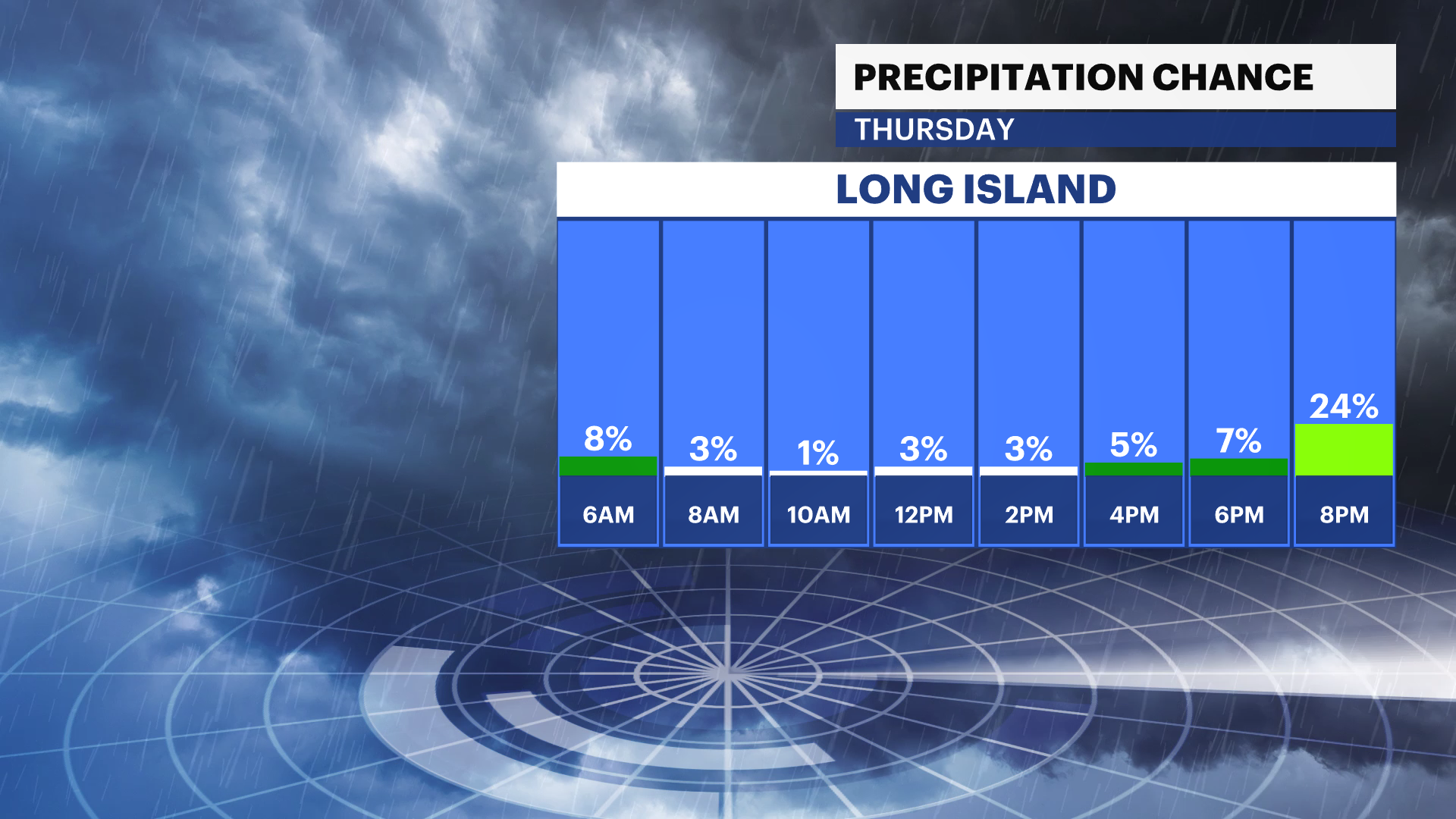 PRECIPITATION CHANCE

THURSDAY

LONG ISLAND

| 8% | 3% | 1% | 3% | 3% | 5% | 7% | 24% |
|---|---|---|---|---|---|---|---|
| 6AM | 8AM | 10AM | 12PM | 2PM | 4PM | 6PM | 8PM |